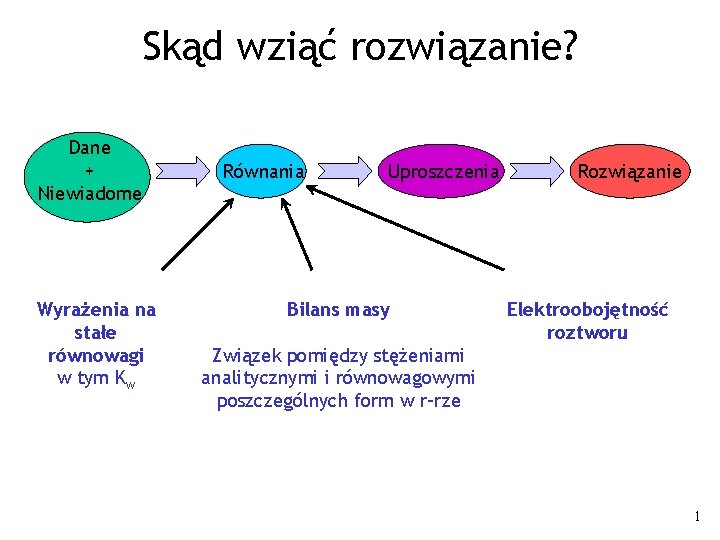 Skąd wziąć rozwiązanie?

Dane
+
Niewiadome

Równania

Uproszczenia

Rozwiązanie

Wyrażenia na stałe równowagi
w tym $K_w$

Bilans masy

Związek pomiędzy stężeniami analitycznymi i równowagowymi poszczególnych form w r-rze

Elektroobojętność roztworu

1